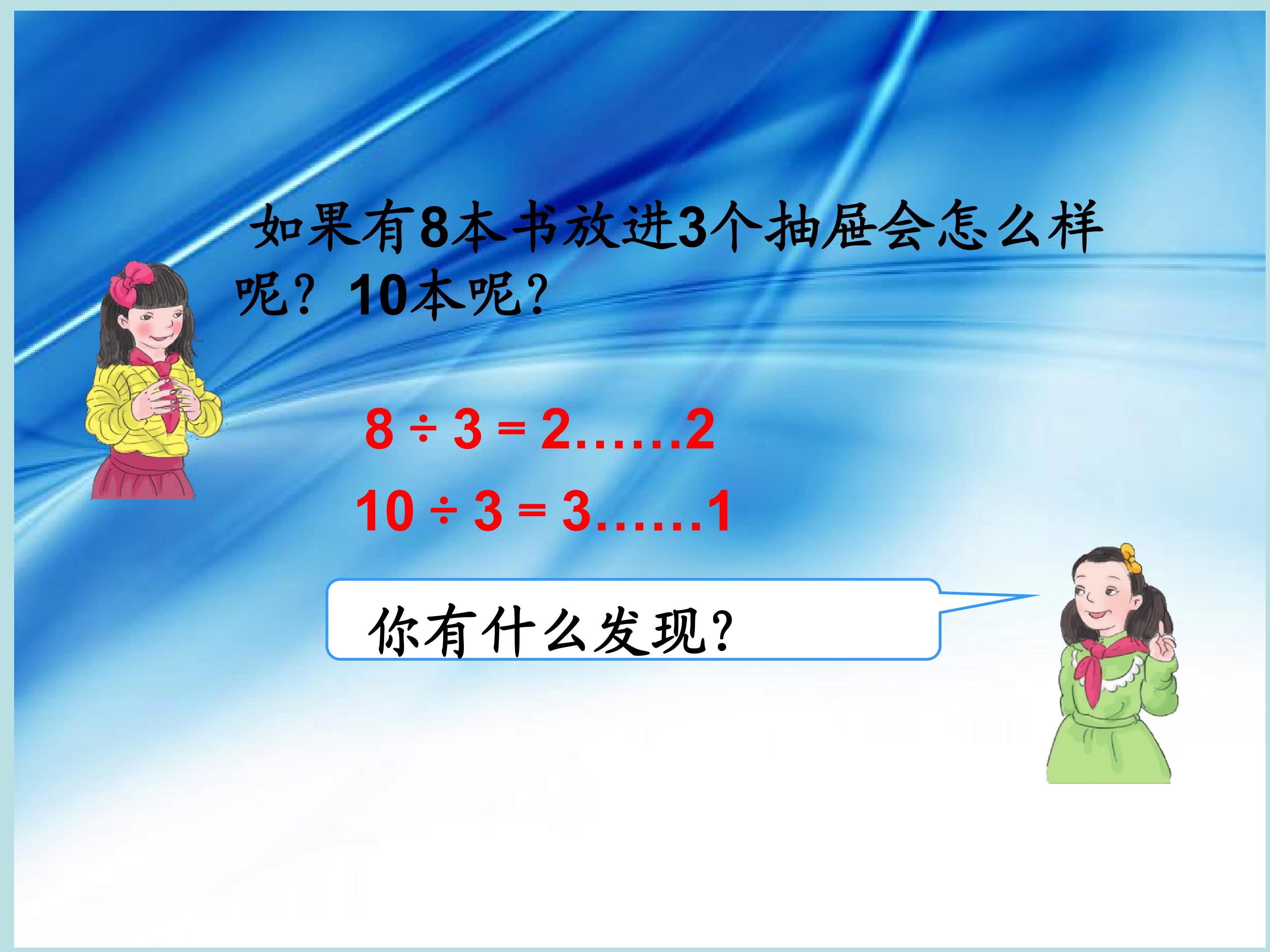 如果有8本书放进3个抽屉会怎么样呢？10本呢？

$8 \div 3 = 2……2$

$10 \div 3 = 3……1$

你有什么发现？